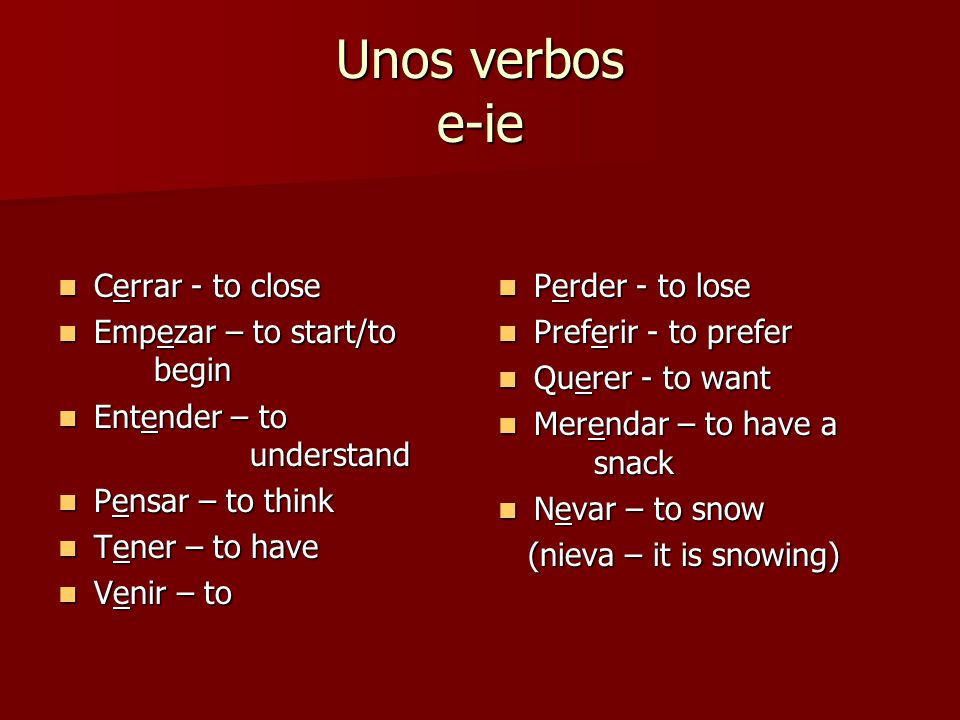 Unos verbos
e-ie

- Cerrar - to close
- Empezar – to start/to begin
- Entender – to understand
- Pensar – to think
- Tener – to have
- Venir – to

- Perder - to lose
- Preferir - to prefer
- Querer - to want
- Merendar – to have a snack
- Nevar – to snow

(nieva – it is snowing)